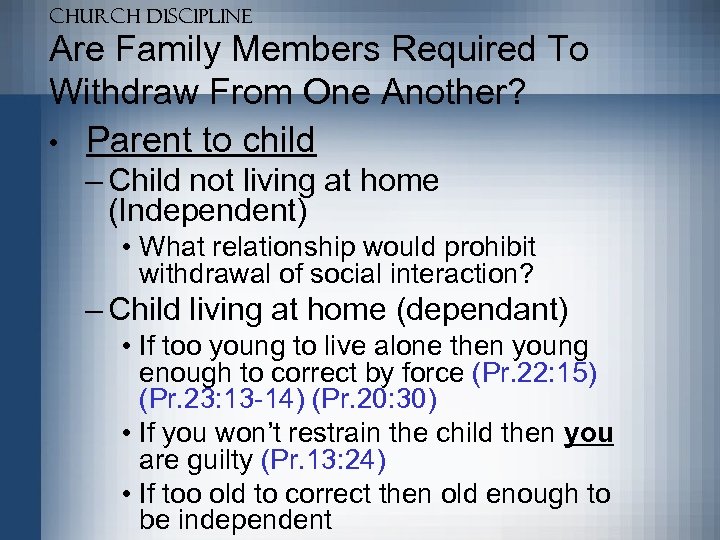 CHURCH DISCIPLINE
Are Family Members Required To Withdraw From One Another?

• Parent to child
– Child not living at home (Independent)
• What relationship would prohibit withdrawal of social interaction?
– Child living at home (dependant)
• If too young to live alone then young enough to correct by force (Pr.22:15) (Pr.23:13-14) (Pr.20:30)
• If you won't restrain the child then you are guilty (Pr.13:24)
• If too old to correct then old enough to be independent